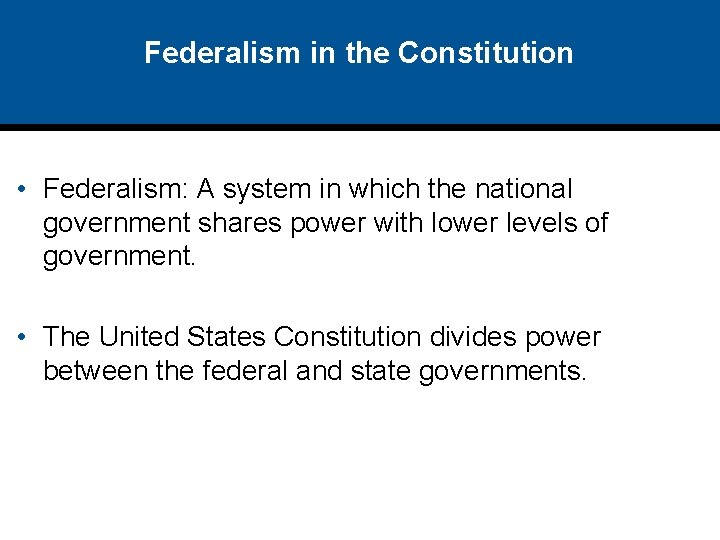 Federalism in the Constitution

• Federalism: A system in which the national government shares power with lower levels of government.

• The United States Constitution divides power between the federal and state governments.